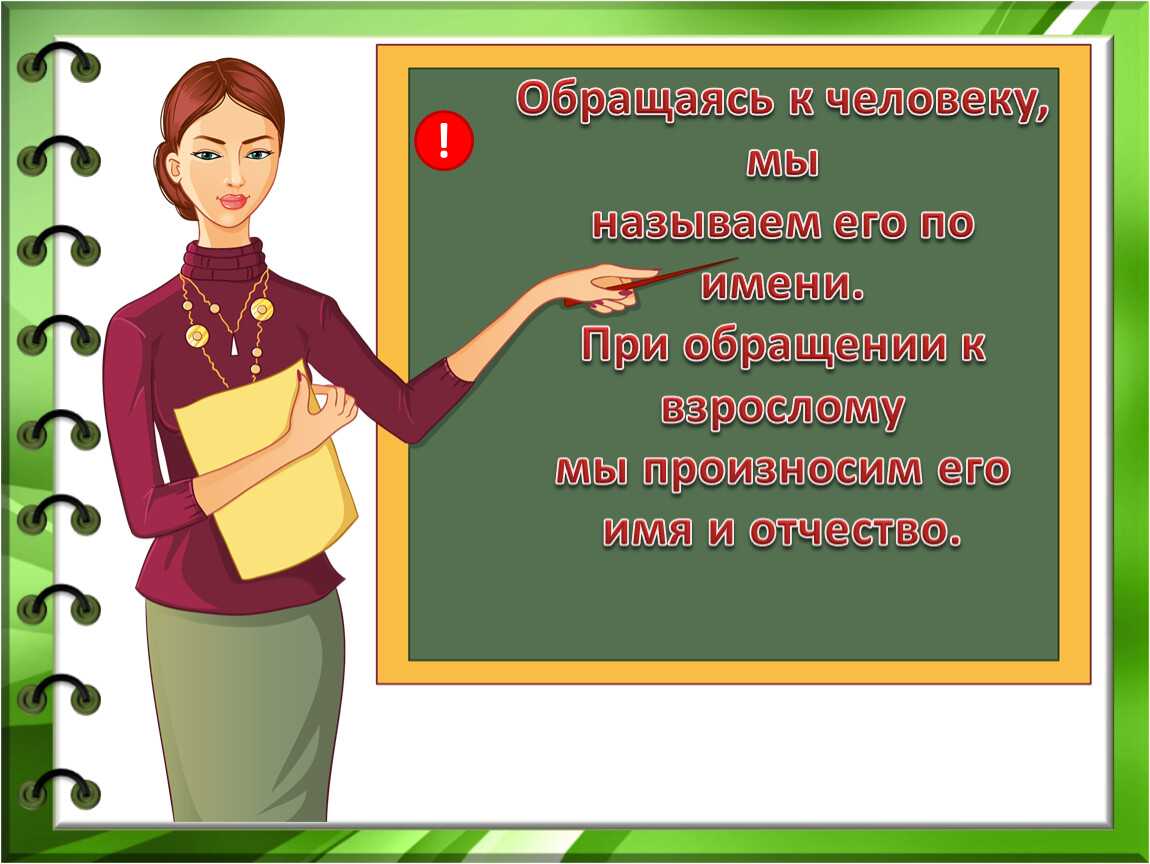 !

Обращаясь к человеку, мы называем его по имени.
При обращении к взрослому мы произносим его имя и отчество.